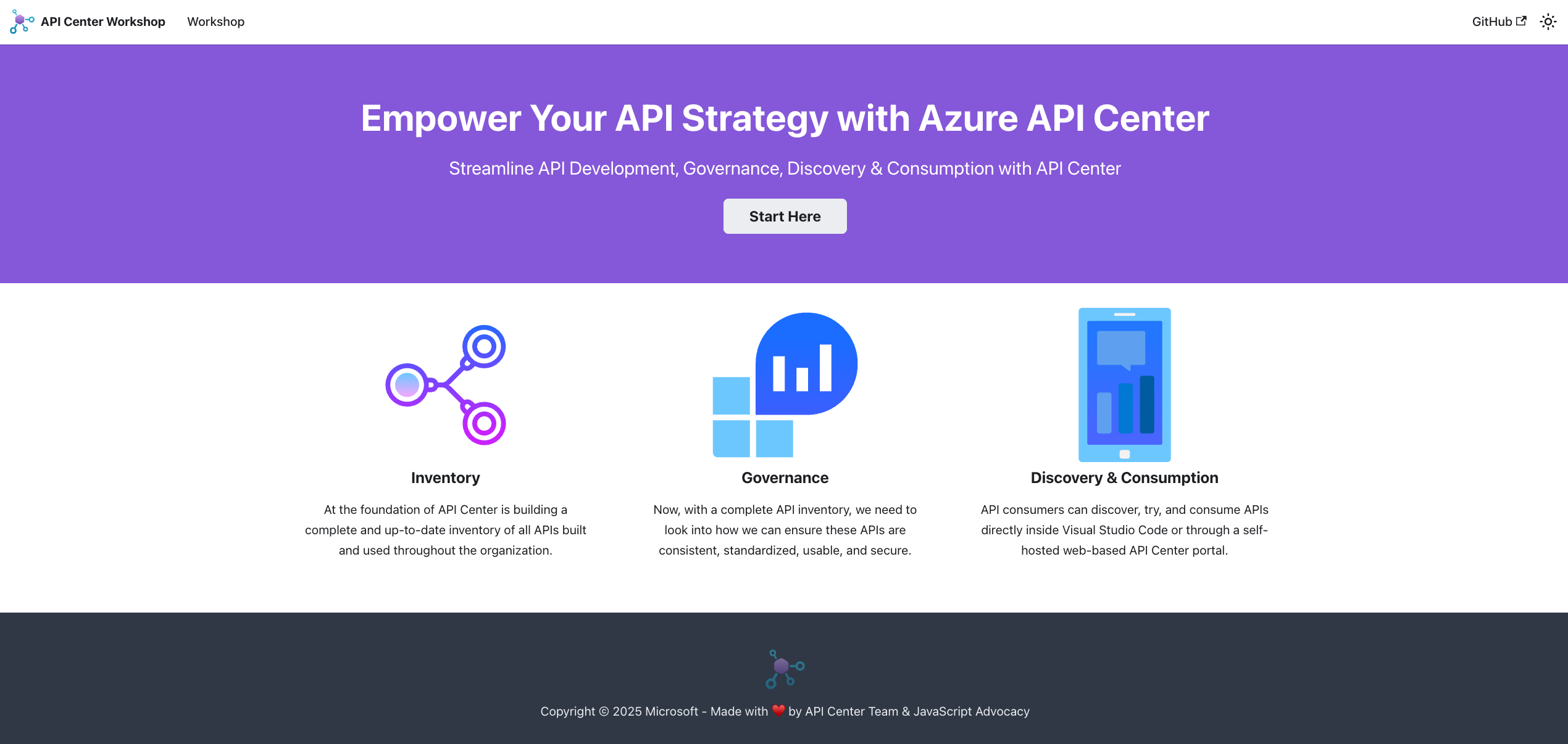 API Center Workshop Workshop GitHub

Empower Your API Strategy with Azure API Center

Streamline API Development, Governance, Discovery & Consumption with API Center

Start Here

Inventory

At the foundation of API Center is building a complete and up-to-date inventory of all APIs built and used throughout the organization.

Governance

Now, with a complete API inventory, we need to look into how we can ensure these APIs are consistent, standardized, usable, and secure.

Discovery & Consumption

API consumers can discover, try, and consume APIs directly inside Visual Studio Code or through a self-hosted web-based API Center portal.

Copyright © 2025 Microsoft - Made with ❤️ by API Center Team & JavaScript Advocacy